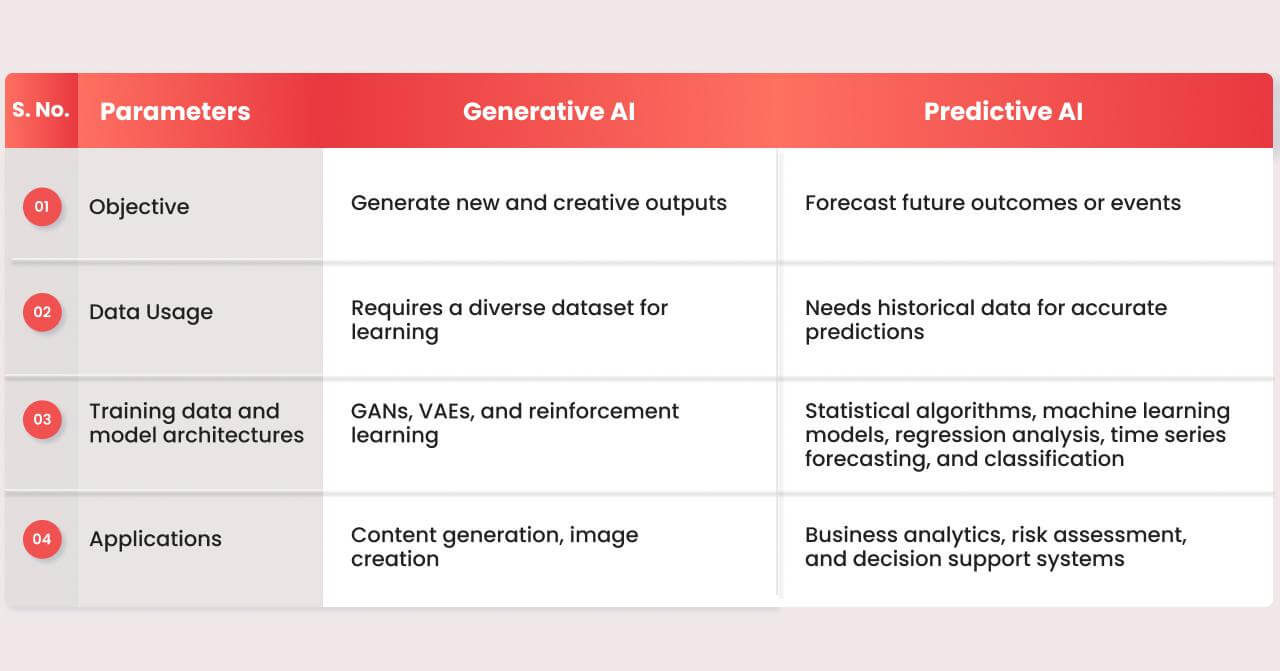 | S. No. | Parameters | Generative AI | Predictive AI |
|---|---|---|---|
| 01 | Objective | Generate new and creative outputs | Forecast future outcomes or events |
| 02 | Data Usage | Requires a diverse dataset for learning | Needs historical data for accurate predictions |
| 03 | Training data and model architectures | GANs, VAEs, and reinforcement learning | Statistical algorithms, machine learning models, regression analysis, time series forecasting, and classification |
| 04 | Applications | Content generation, image creation | Business analytics, risk assessment, and decision support systems |